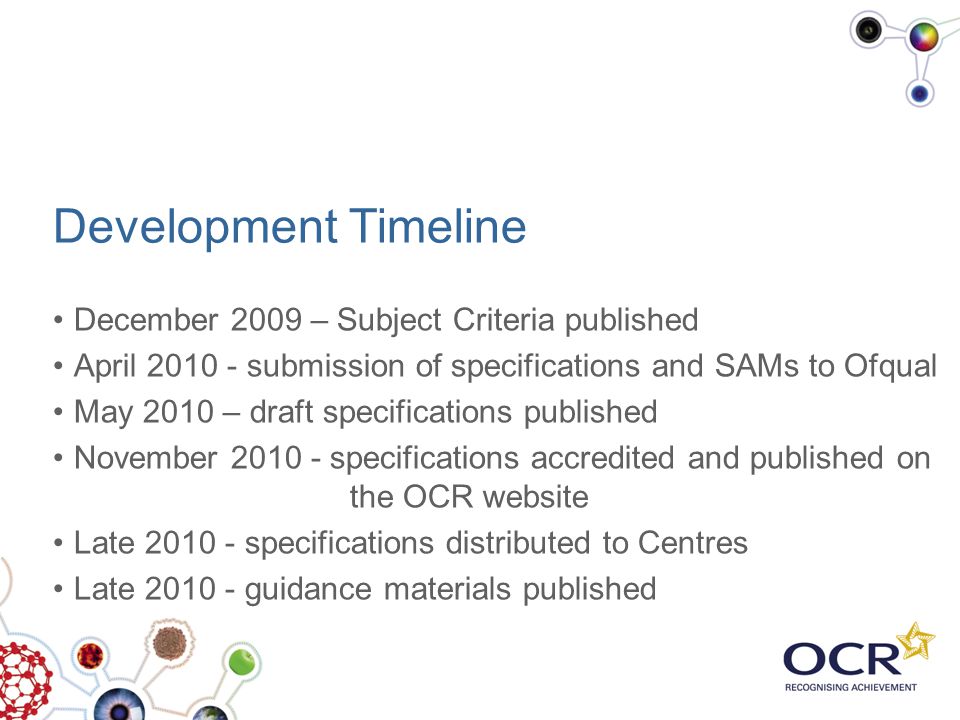 Development Timeline

• December 2009 – Subject Criteria published
• April 2010 - submission of specifications and SAMs to Ofqual
• May 2010 – draft specifications published
• November 2010 - specifications accredited and published on the OCR website
• Late 2010 - specifications distributed to Centres
• Late 2010 - guidance materials published

OCR
RECOGNISING ACHIEVEMENT